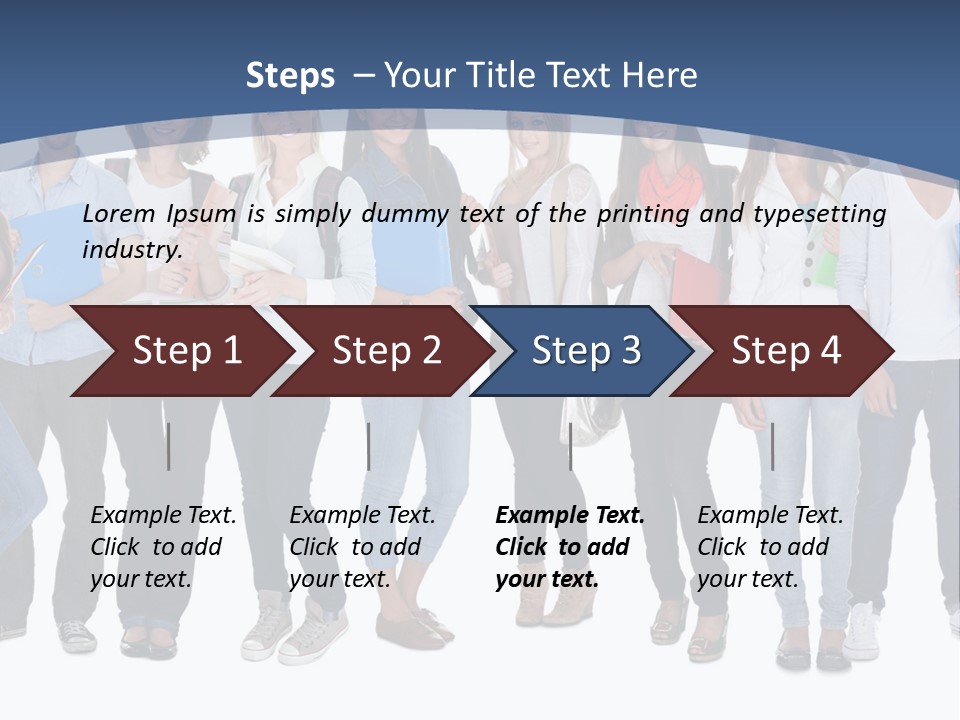 Steps – Your Title Text Here

Lorem Ipsum is simply dummy text of the printing and typesetting industry.

Step 1

Step 2

Step 3

Step 4

Example Text. Click to add your text.

Example Text. Click to add your text.

Example Text. Click to add your text.

Example Text. Click to add your text.